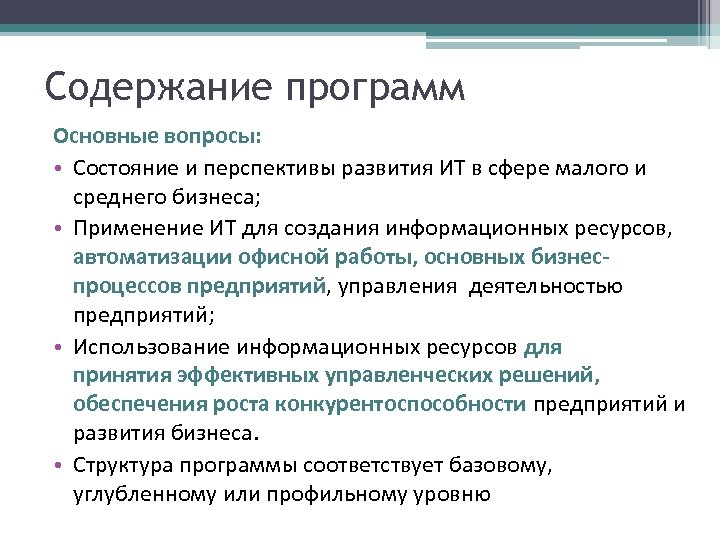 Содержание программ

Основные вопросы:

• Состояние и перспективы развития ИТ в сфере малого и среднего бизнеса;

• Применение ИТ для создания информационных ресурсов, автоматизации офисной работы, основных бизнес-процессов предприятий, управления деятельностью предприятий;

• Использование информационных ресурсов для принятия эффективных управленческих решений, обеспечения роста конкурентоспособности предприятий и развития бизнеса.

• Структура программы соответствует базовому, углубленному или профильному уровню